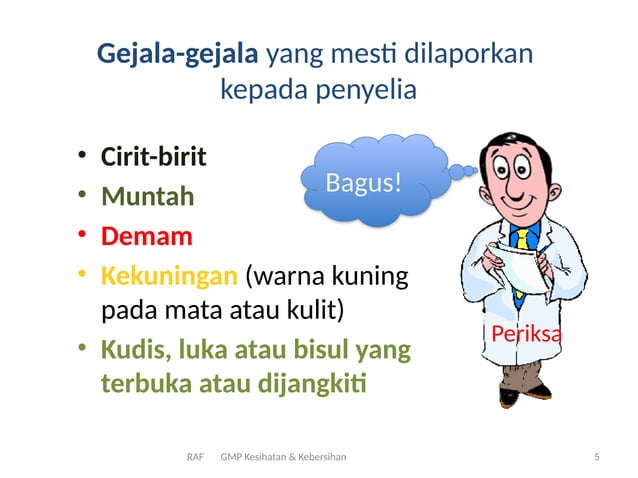 Gejala-gejala yang mesti dilaporkan kepada penyelia

• Cirit-birit
• Muntah
• Demam
• Kekuningan (warna kuning pada mata atau kulit)
• Kudis, luka atau bisul yang terbuka atau dijangkiti

Bagus!

Periksa

RAF GMP Kesihatan & Kebersihan 5